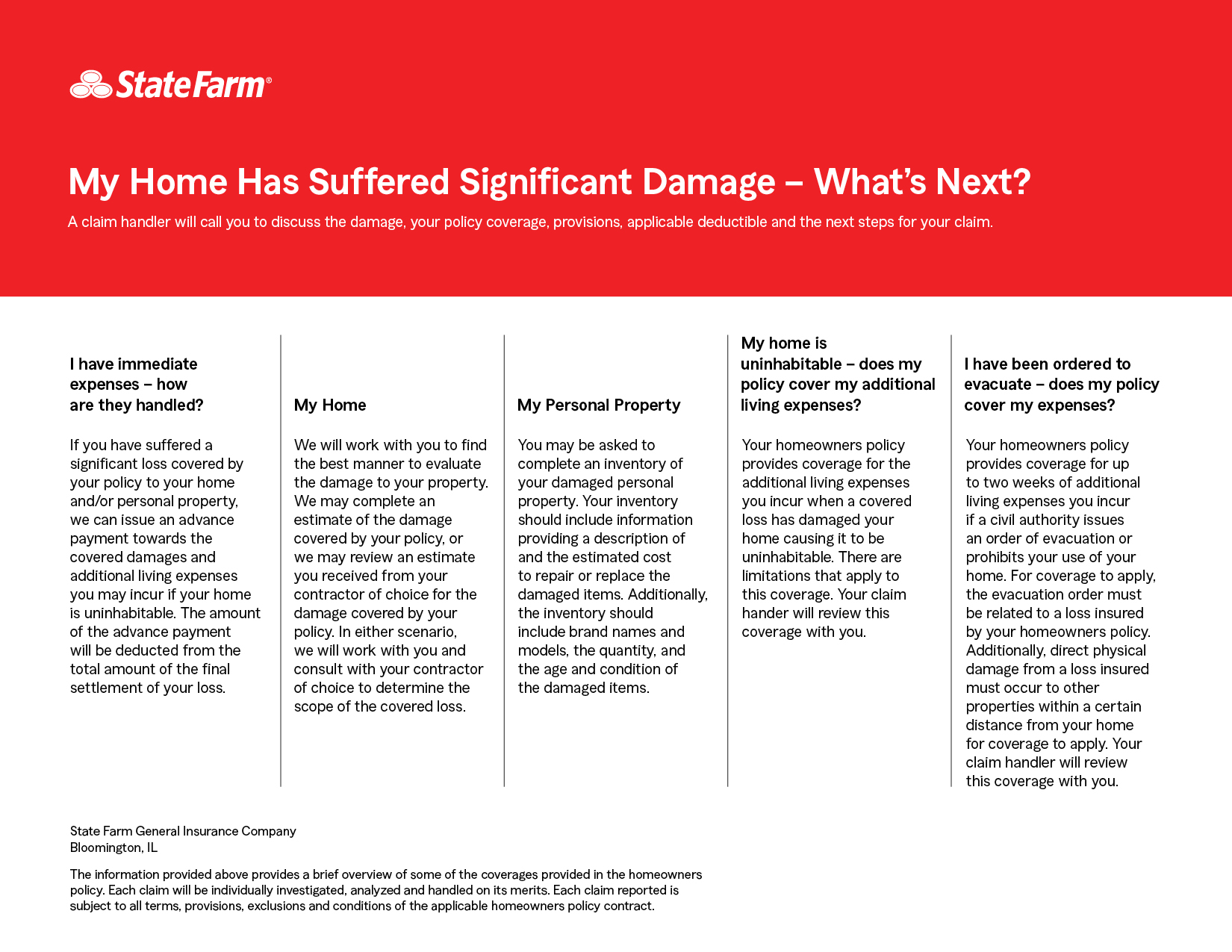 StateFarm®

My Home Has Suffered Significant Damage – What's Next?

A claim handler will call you to discuss the damage, your policy coverage, provisions, applicable deductible and the next steps for your claim.

I have immediate expenses – how are they handled?

If you have suffered a significant loss covered by your policy to your home and/or personal property, we can issue an advance payment towards the covered damages and additional living expenses you may incur if your home is uninhabitable. The amount of the advance payment will be deducted from the total amount of the final settlement of your loss.

My Home

We will work with you to find the best manner to evaluate the damage to your property. We may complete an estimate of the damage covered by your policy, or we may review an estimate you received from your contractor of choice for the damage covered by your policy. In either scenario, we will work with you and consult with your contractor of choice to determine the scope of the covered loss.

My Personal Property

You may be asked to complete an inventory of your damaged personal property. Your inventory should include information providing a description of and the estimated cost to repair or replace the damaged items. Additionally, the inventory should include brand names and models, the quantity, and the age and condition of the damaged items.

My home is uninhabitable – does my policy cover my additional living expenses?

Your homeowners policy provides coverage for the additional living expenses you incur when a covered loss has damaged your home causing it to be uninhabitable. There are limitations that apply to this coverage. Your claim hander will review this coverage with you.

I have been ordered to evacuate – does my policy cover my expenses?

Your homeowners policy provides coverage for up to two weeks of additional living expenses you incur if a civil authority issues an order of evacuation or prohibits your use of your home. For coverage to apply, the evacuation order must be related to a loss insured by your homeowners policy. Additionally, direct physical damage from a loss insured must occur to other properties within a certain distance from your home for coverage to apply. Your claim handler will review this coverage with you.

State Farm General Insurance Company
Bloomington, IL

The information provided above provides a brief overview of some of the coverages provided in the homeowners policy. Each claim will be individually investigated, analyzed and handled on its merits. Each claim reported is subject to all terms, provisions, exclusions and conditions of the applicable homeowners policy contract.